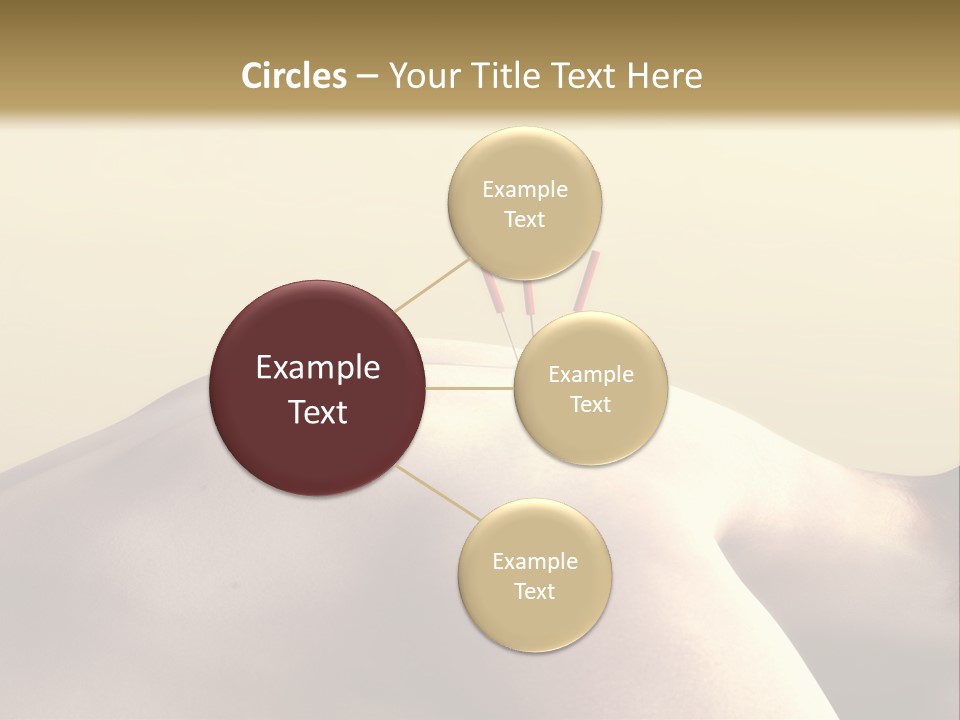 Circles – Your Title Text Here

Example Text

Example Text

Example Text

Example Text